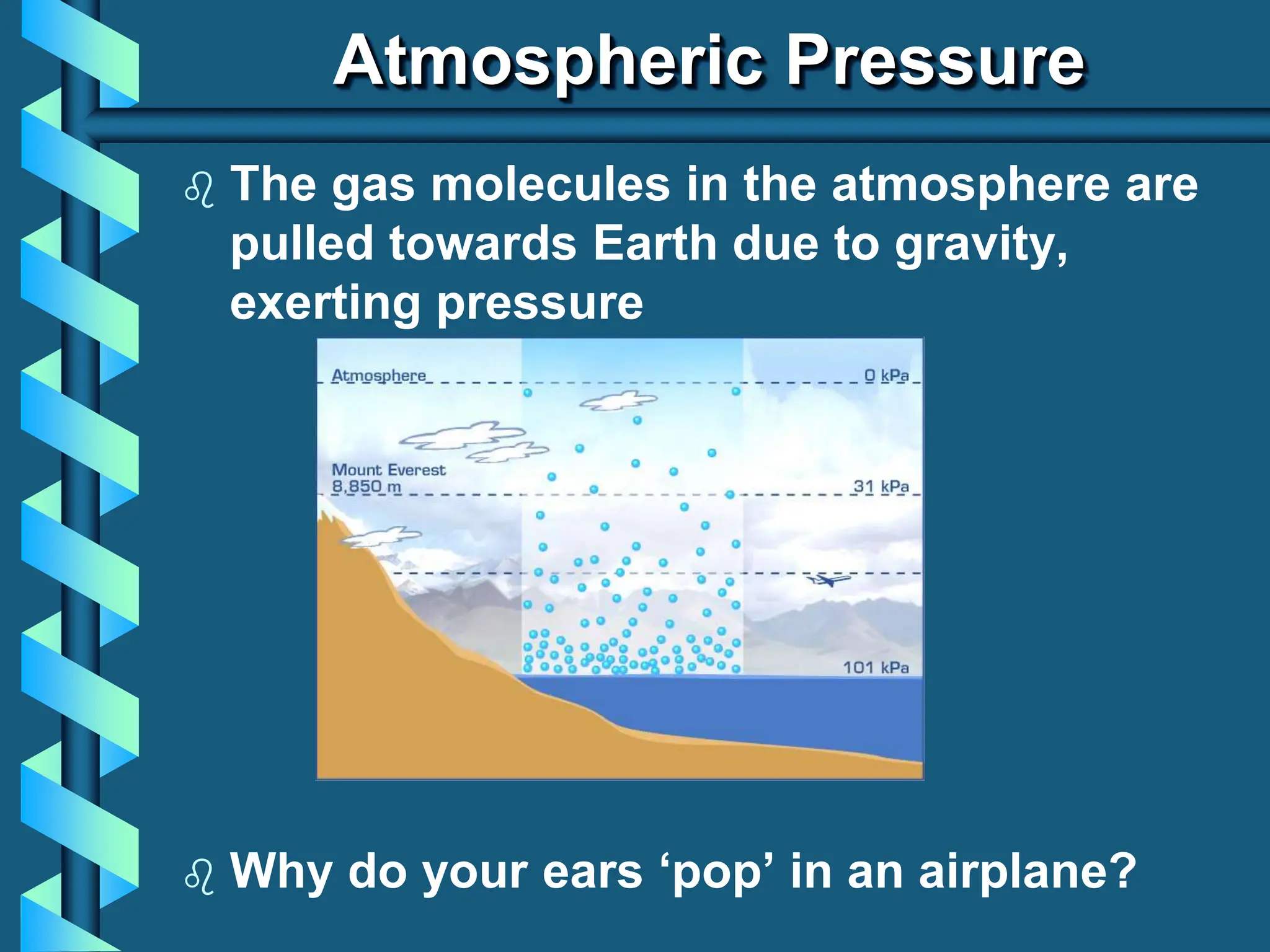 Atmospheric Pressure

The gas molecules in the atmosphere are pulled towards Earth due to gravity, exerting pressure

Atmosphere
0 kPa
Mount Everest
8,850 m
31 kPa
101 kPa

Why do your ears ‘pop’ in an airplane?